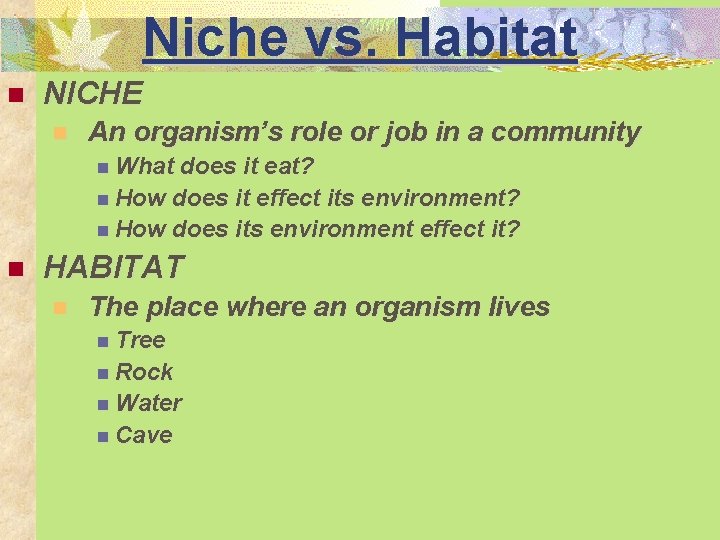 Niche vs. Habitat

NICHE

An organism's role or job in a community

What does it eat?

How does it effect its environment?

How does its environment effect it?

HABITAT

The place where an organism lives

Tree

Rock

Water

Cave